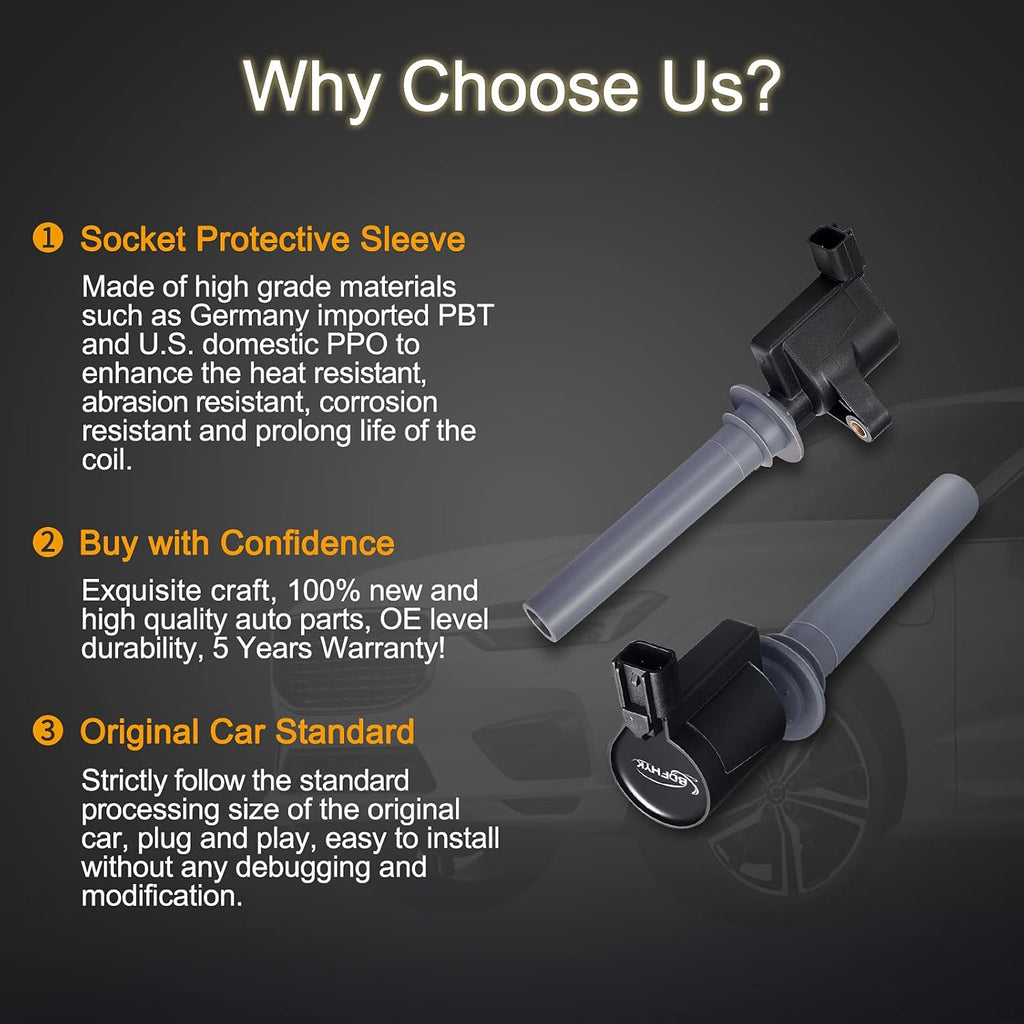 Why Choose Us?

❶ Socket Protective Sleeve

Made of high grade materials such as Germany imported PBT and U.S. domestic PPO to enhance the heat resistant, abrasion resistant, corrosion resistant and prolong life of the coil.

❷ Buy with Confidence

Exquisite craft, 100% new and high quality auto parts, OE level durability, 5 Years Warranty!

❸ Original Car Standard

Strictly follow the standard processing size of the original car, plug and play, easy to install without any debugging and modification.

BDFHYK